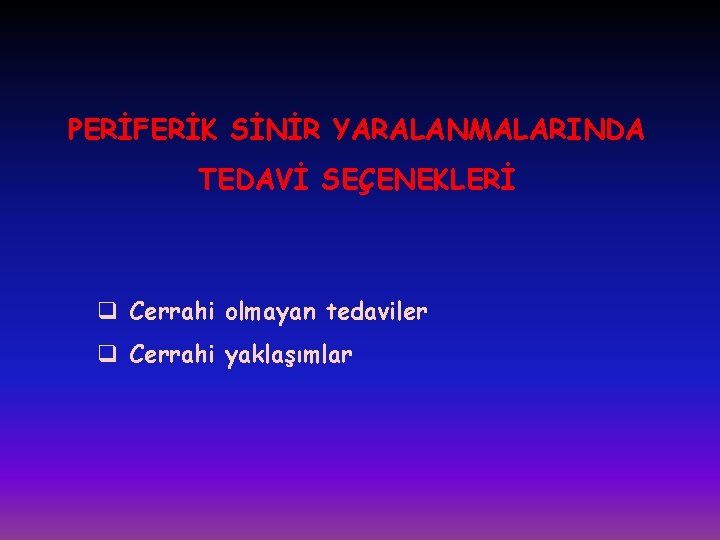 PERİFERİK SİNİR YARALANMALARINDA TEDAVİ SEÇENEKLERİ

❑ Cerrahi olmayan tedaviler
❑ Cerrahi yaklaşımlar